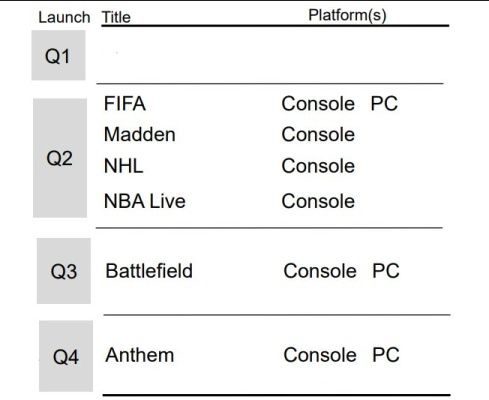 | Launch | Title | Platform(s) |
|---|---|---|
| Q1 | | |
| Q2 | FIFA | Console PC |
| | Madden | Console |
| | NHL | Console |
| | NBA Live | Console |
| Q3 | Battlefield | Console PC |
| Q4 | Anthem | Console PC |